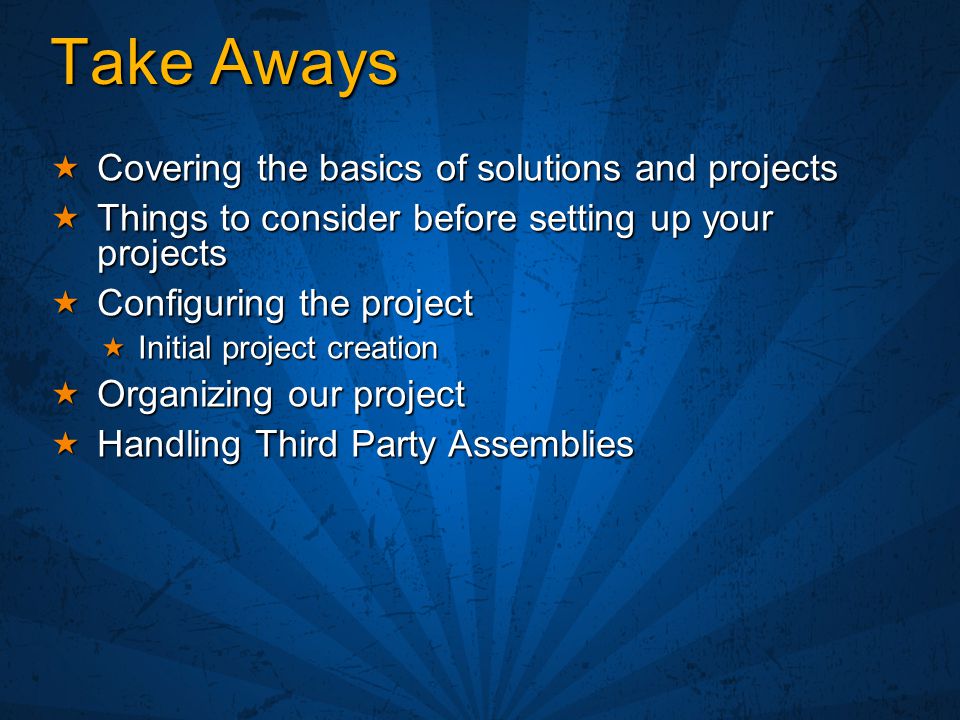 Take Aways

★ Covering the basics of solutions and projects
★ Things to consider before setting up your projects
★ Configuring the project
  ★ Initial project creation
★ Organizing our project
★ Handling Third Party Assemblies